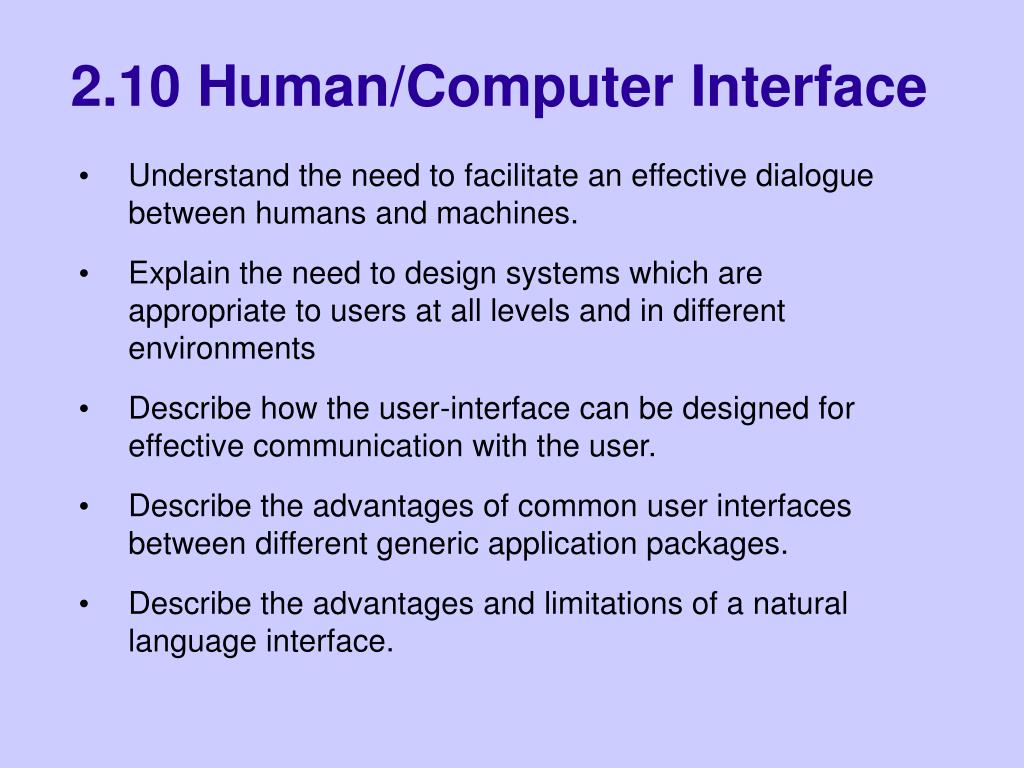 2.10 Human/Computer Interface

• Understand the need to facilitate an effective dialogue between humans and machines.

• Explain the need to design systems which are appropriate to users at all levels and in different environments

• Describe how the user-interface can be designed for effective communication with the user.

• Describe the advantages of common user interfaces between different generic application packages.

• Describe the advantages and limitations of a natural language interface.